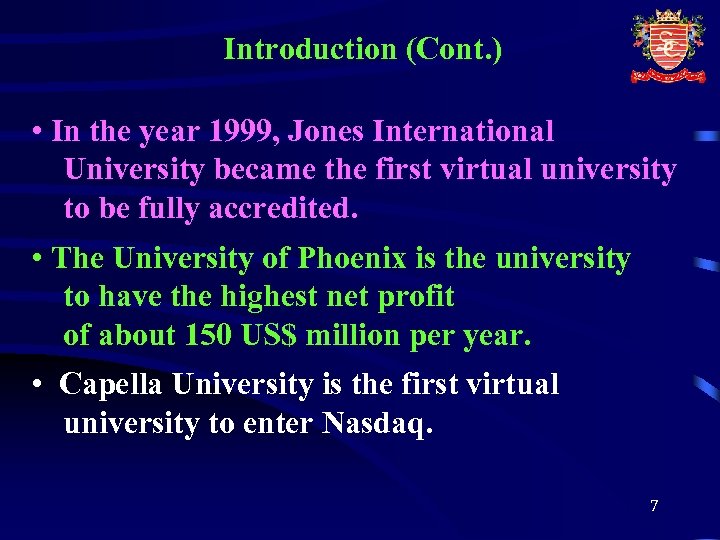 Introduction (Cont.)

• In the year 1999, Jones International University became the first virtual university to be fully accredited.

• The University of Phoenix is the university to have the highest net profit of about 150 US$ million per year.

• Capella University is the first virtual university to enter Nasdaq.

7